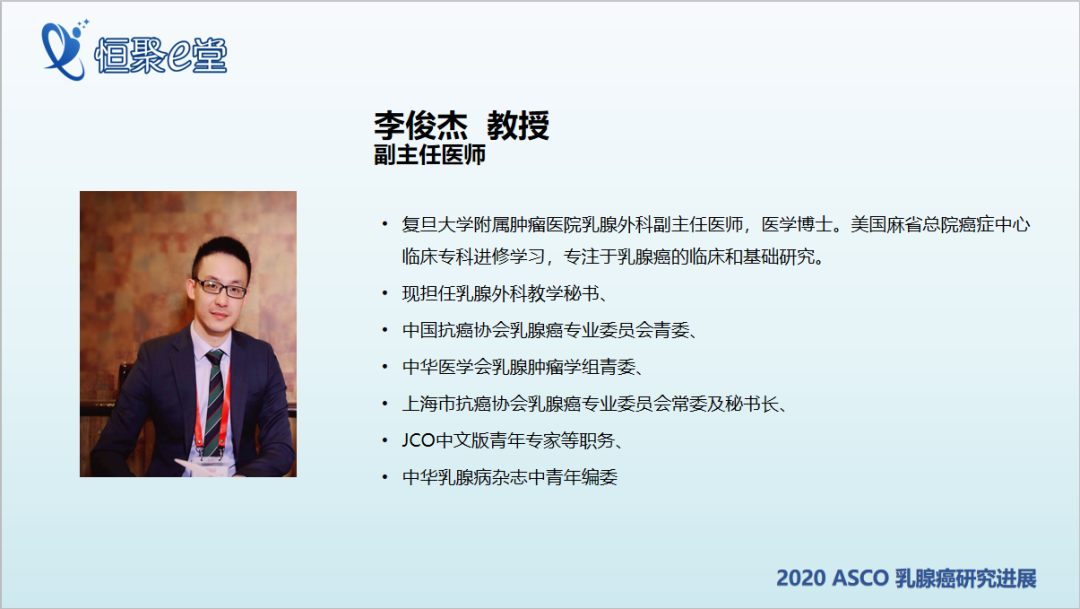 恒聚e堂

李俊杰 教授
副主任医师

• 复旦大学附属肿瘤医院乳腺外科副主任医师，医学博士。美国麻省总院癌症中心临床专科进修学习，专注于乳腺癌的临床和基础研究。
• 现担任乳腺外科教学秘书、
• 中国抗癌协会乳腺癌专业委员会青委、
• 中华医学会乳腺肿瘤学组青委、
• 上海市抗癌协会乳腺癌专业委员会常委及秘书长、
• JCO中文版青年专家等职务、
• 中华乳腺病杂志中青年编委

2020 ASCO 乳腺癌研究进展